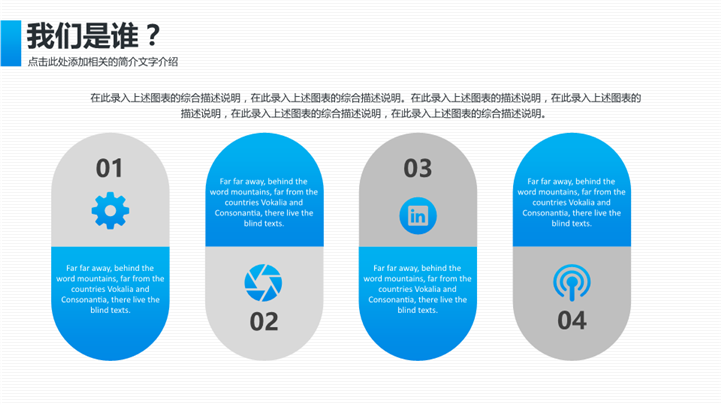 我们是谁？
点击此处添加相关的简介文字介绍

在此录入上述图表的综合描述说明，在此录入上述图表的综合描述说明。在此录入上述图表的描述说明，在此录入上述图表的描述说明，在此录入上述图表的综合描述说明，在此录入上述图表的综合描述说明。

01

Far far away, behind the word mountains, far from the countries Vokalia and Consonantia, there live the blind texts.

Far far away, behind the word mountains, far from the countries Vokalia and Consonantia, there live the blind texts.

02

03

in

Far far away, behind the word mountains, far from the countries Vokalia and Consonantia, there live the blind texts.

Far far away, behind the word mountains, far from the countries Vokalia and Consonantia, there live the blind texts.

04